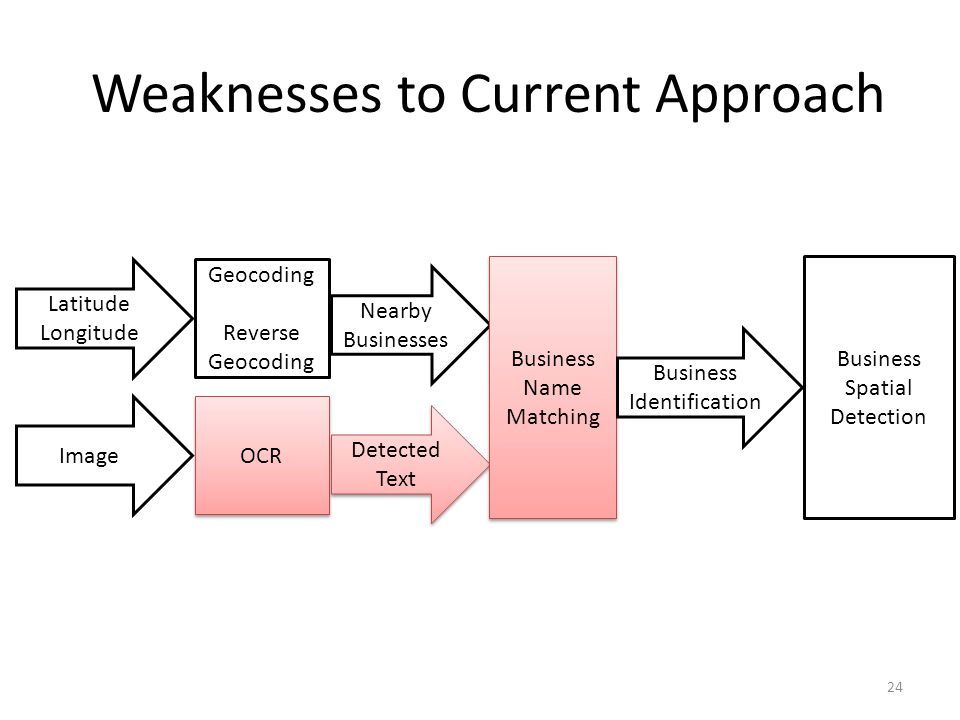 Weaknesses to Current Approach

Latitude
Longitude

Geocoding

Reverse
Geocoding

Nearby
Businesses

Image

OCR

Detected
Text

Business
Name
Matching

Business
Identification

Business
Spatial
Detection

24